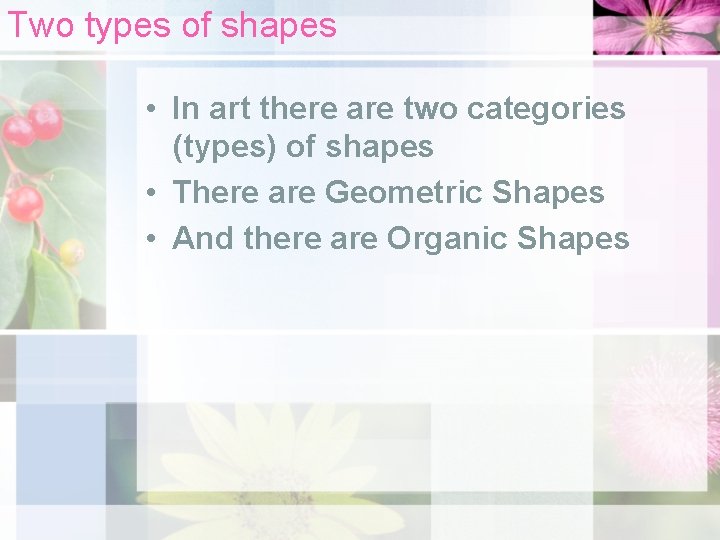 Two types of shapes

• In art there are two categories (types) of shapes
• There are Geometric Shapes
• And there are Organic Shapes